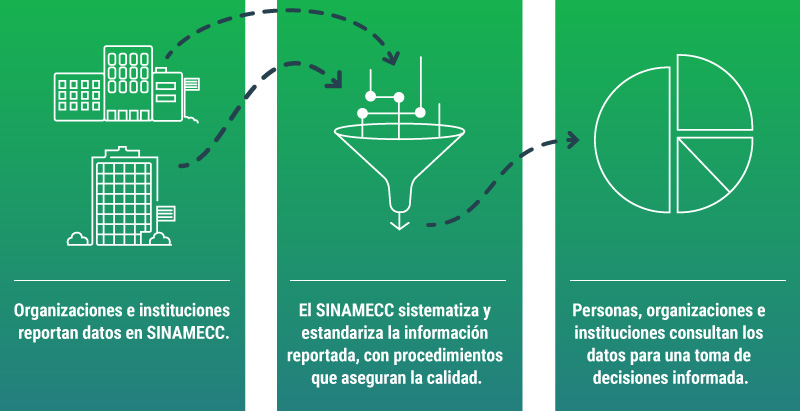 Organizaciones e instituciones reportan datos en SINAMECC.

El SINAMECC sistematiza y estandariza la información reportada, con procedimientos que aseguran la calidad.

Personas, organizaciones e instituciones consultan los datos para una toma de decisiones informada.